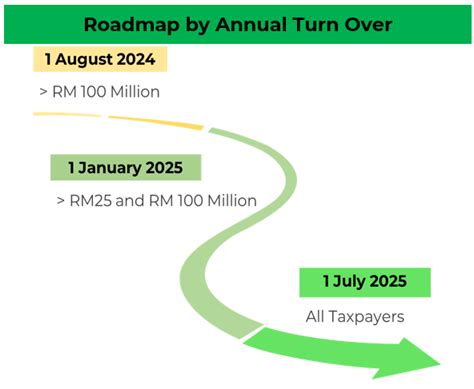 Roadmap by Annual Turn Over

1 August 2024

> RM 100 Million

1 January 2025

> RM25 and RM 100 Million

1 July 2025

All Taxpayers